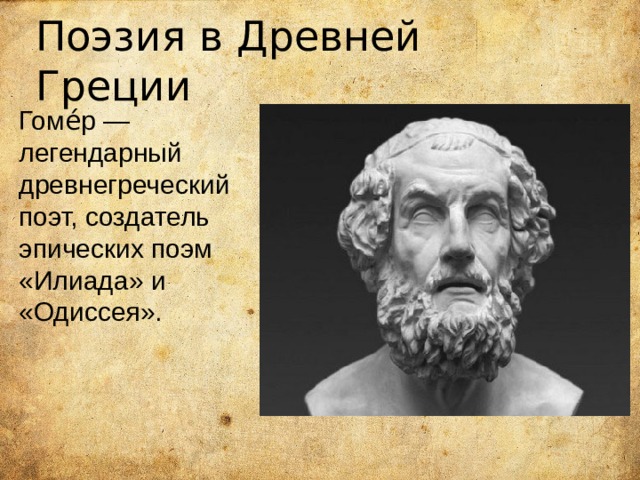 Поэзия в Древней Греции

Гоме́р — легендарный древнегреческий поэт, создатель эпических поэм «Илиада» и «Одиссея».